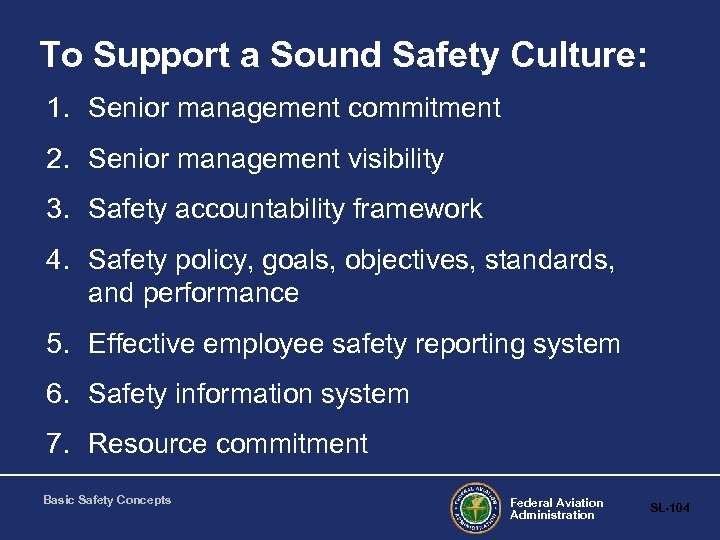 To Support a Sound Safety Culture:

1. Senior management commitment
2. Senior management visibility
3. Safety accountability framework
4. Safety policy, goals, objectives, standards, and performance
5. Effective employee safety reporting system
6. Safety information system
7. Resource commitment

Basic Safety Concepts

FEDERAL AVIATION ADMINISTRATION

Federal Aviation Administration

SL-104